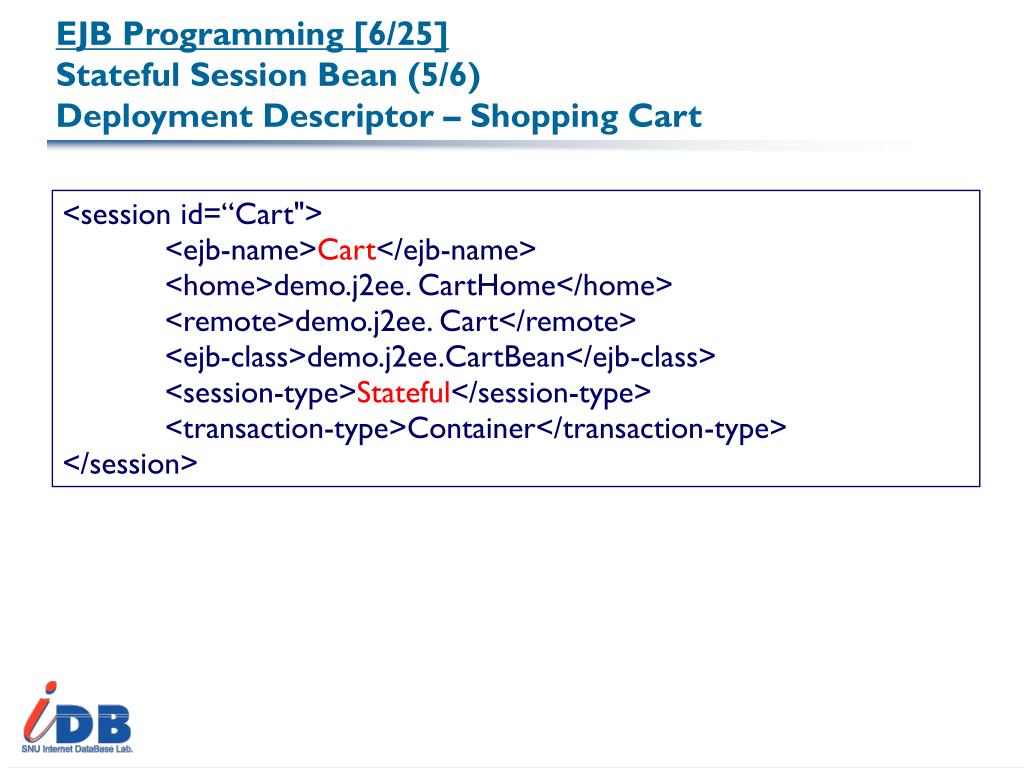 EJB Programming [6/25]
Stateful Session Bean (5/6)
Deployment Descriptor – Shopping Cart

<session id=“Cart">
<ejb-name>Cart</ejb-name>
<home>demo.j2ee. CartHome</home>
<remote>demo.j2ee. Cart</remote>
<ejb-class>demo.j2ee.CartBean</ejb-class>
<session-type>Stateful</session-type>
<transaction-type>Container</transaction-type>
</session>

iDB
SNU Internet DataBase Lab.